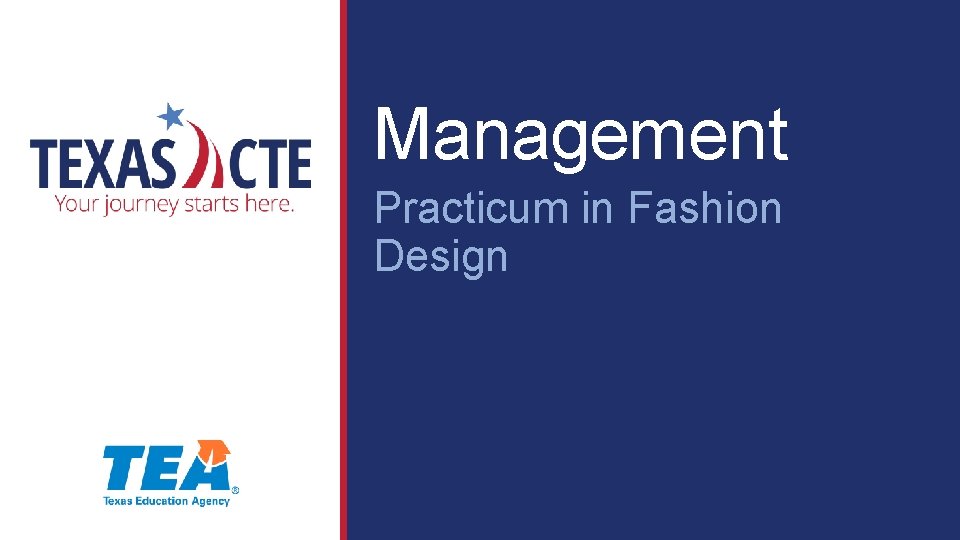 TEXAS CTE
Your journey starts here.

TEA®
Texas Education Agency

Management

Practicum in Fashion Design